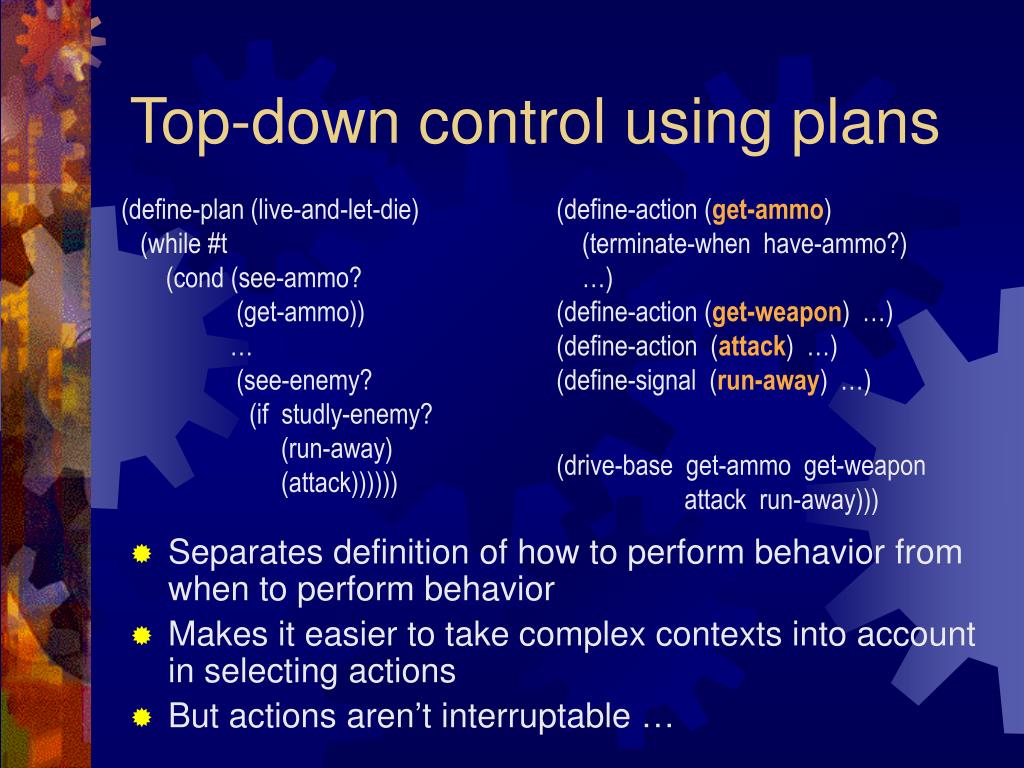 Top-down control using plans

(define-plan (live-and-let-die)
(while #t
(cond (see-ammo?
(get-ammo))
…
(see-enemy?
(if studly-enemy?
(run-away)
(attack))))))

(define-action (get-ammo)
(terminate-when have-ammo?)
…)
(define-action (get-weapon) …)
(define-action (attack) …)
(define-signal (run-away) …)

(drive-base get-ammo get-weapon
attack run-away)))

Separates definition of how to perform behavior from when to perform behavior

Makes it easier to take complex contexts into account in selecting actions

But actions aren't interruptable …